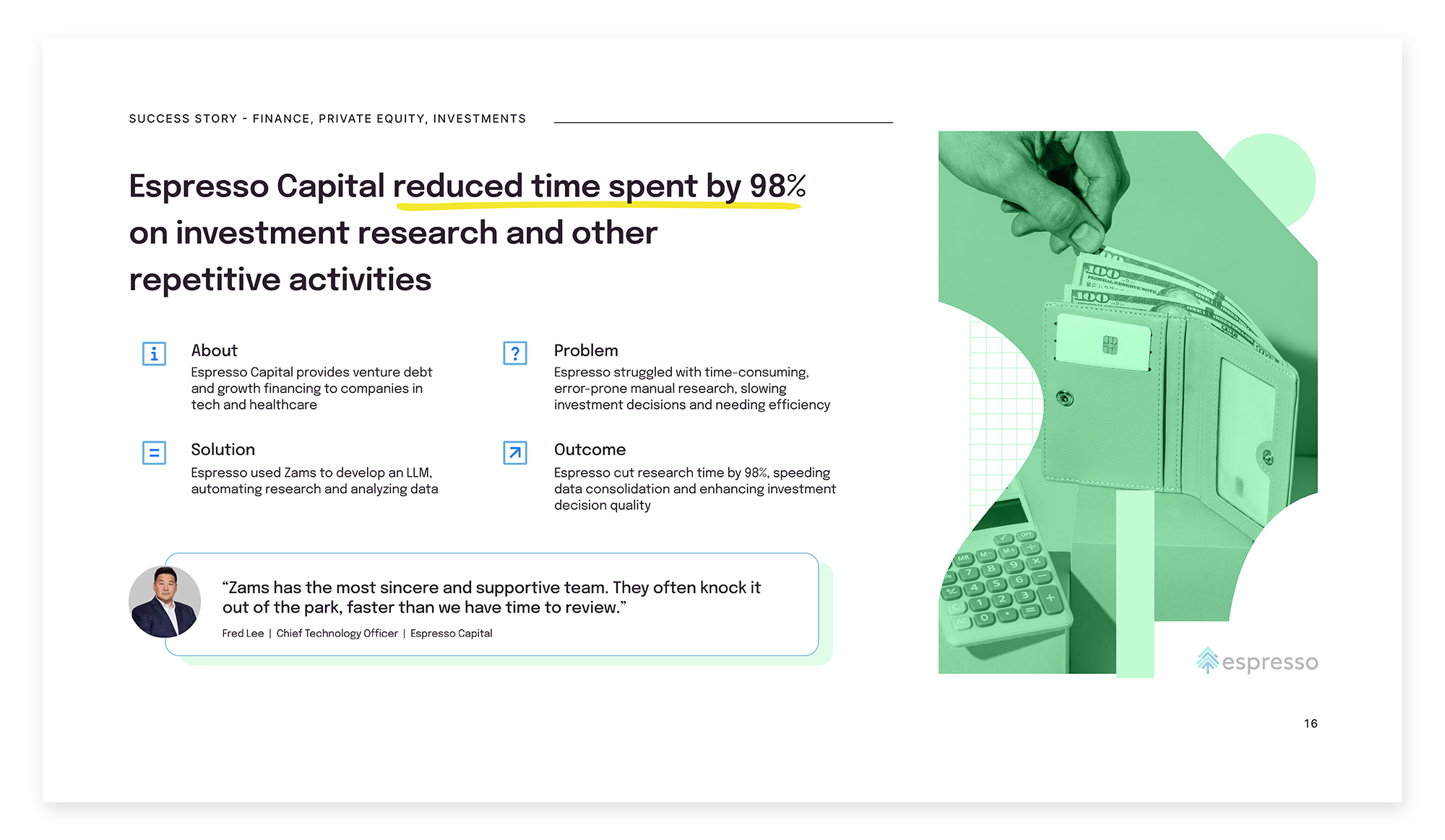 SUCCESS STORY - FINANCE, PRIVATE EQUITY, INVESTMENTS

Espresso Capital reduced time spent by 98% on investment research and other repetitive activities

About
Espresso Capital provides venture debt and growth financing to companies in tech and healthcare

Problem
Espresso struggled with time-consuming, error-prone manual research, slowing investment decisions and needing efficiency

Solution
Espresso used Zams to develop an LLM, automating research and analyzing data

Outcome
Espresso cut research time by 98%, speeding data consolidation and enhancing investment decision quality

“Zams has the most sincere and supportive team. They often knock it out of the park, faster than we have time to review.”
Fred Lee | Chief Technology Officer | Espresso Capital

espresso

16